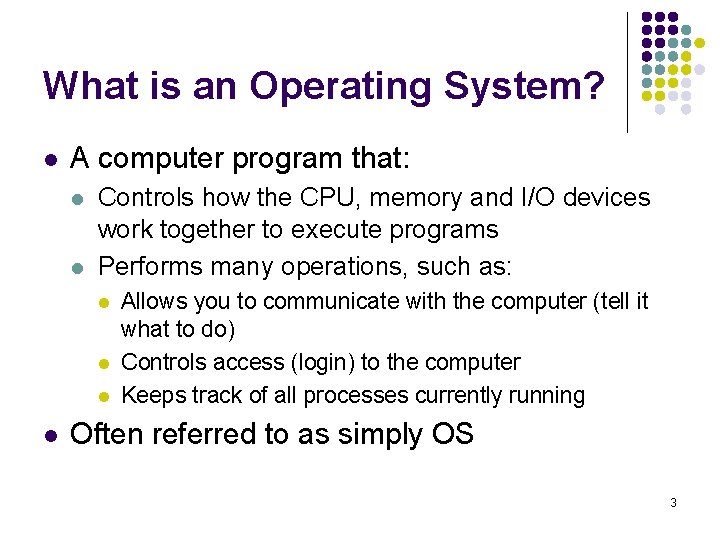 What is an Operating System?

- A computer program that:
  - Controls how the CPU, memory and I/O devices work together to execute programs
  - Performs many operations, such as:
    - Allows you to communicate with the computer (tell it what to do)
    - Controls access (login) to the computer
    - Keeps track of all processes currently running
- Often referred to as simply OS

3